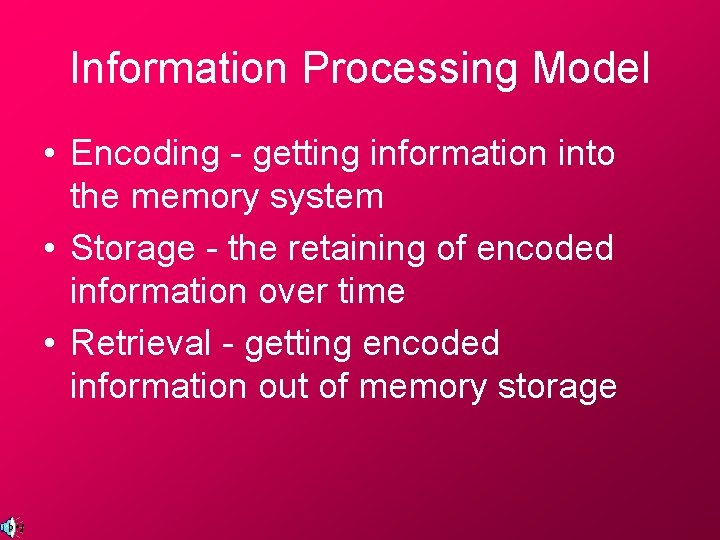 Information Processing Model

• Encoding - getting information into the memory system
• Storage - the retaining of encoded information over time
• Retrieval - getting encoded information out of memory storage